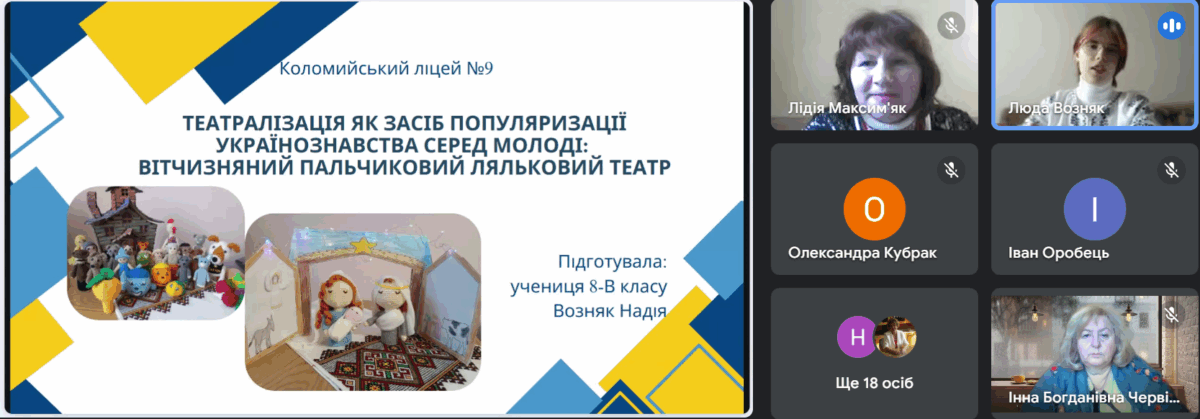 Коломийський ліцей №9

ТЕАТРАЛІЗАЦІЯ ЯК ЗАСІБ ПОПУЛЯРИЗАЦІЇ УКРАЇНОЗНАВСТВА СЕРЕД МОЛОДІ: ВІТЧИЗНЯНИЙ ПАЛЬЧИКОВИЙ ЛЯЛЬКОВИЙ ТЕАТР

Підготувала: учениця 8-В класу Возняк Надія

Лідія Максим'як

Люда Возняк

О

Олександра Кубрак

І

Іван Оробець

Н

Ще 18 осіб

Інна Богданівна Черві